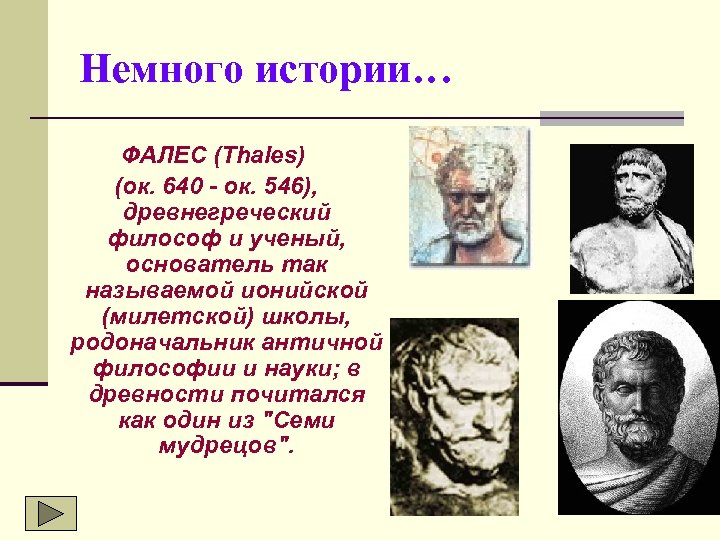 Немного истории…

ФАЛЕС (Thales) (ок. 640 - ок. 546), древнегреческий философ и ученый, основатель так называемой ионийской (милетской) школы, родоначальник античной философии и науки; в древности почитался как один из "Семи мудрецов".